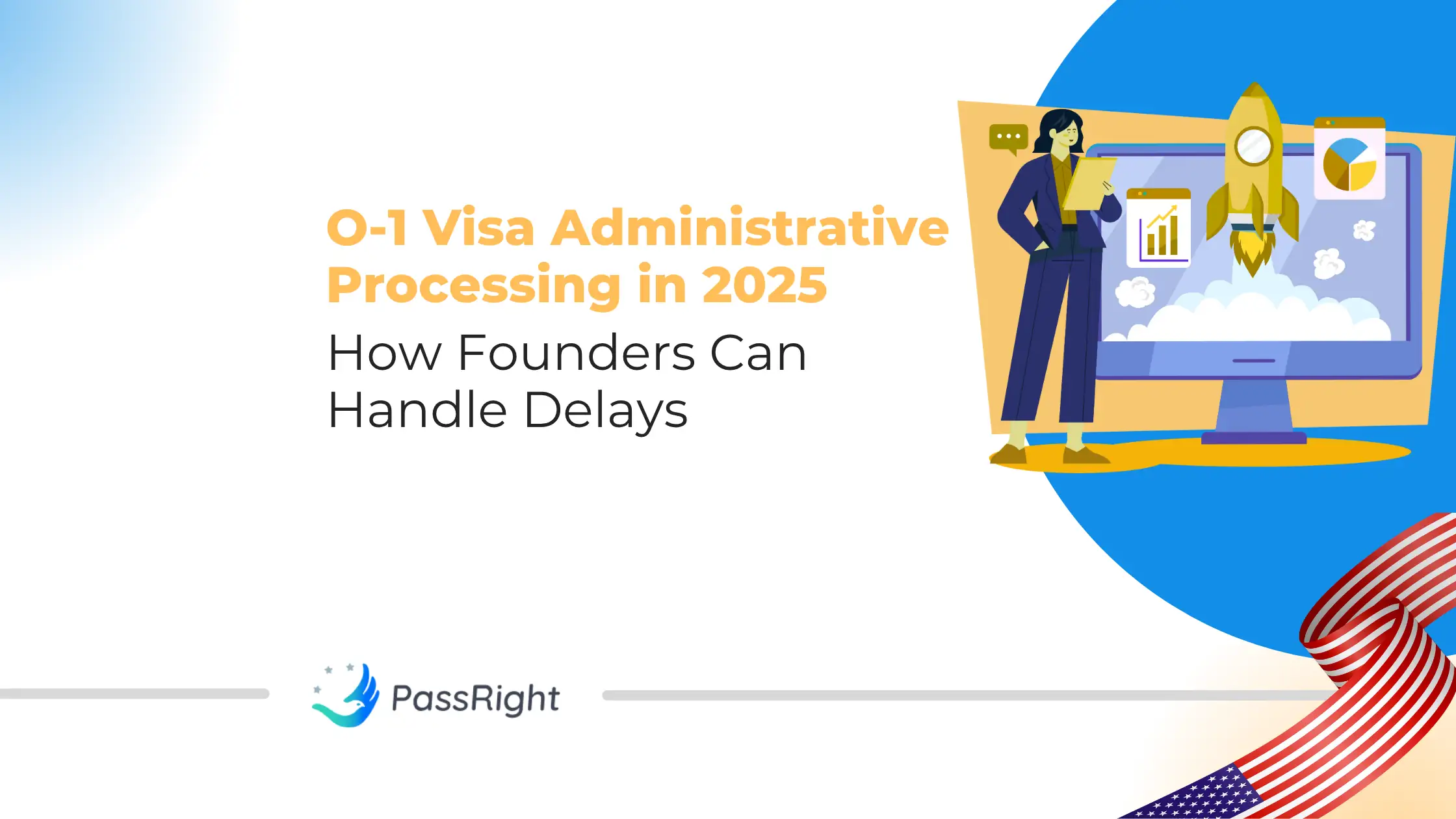 O-1 Visa Administrative Processing in 2025

How Founders Can Handle Delays

PassRight